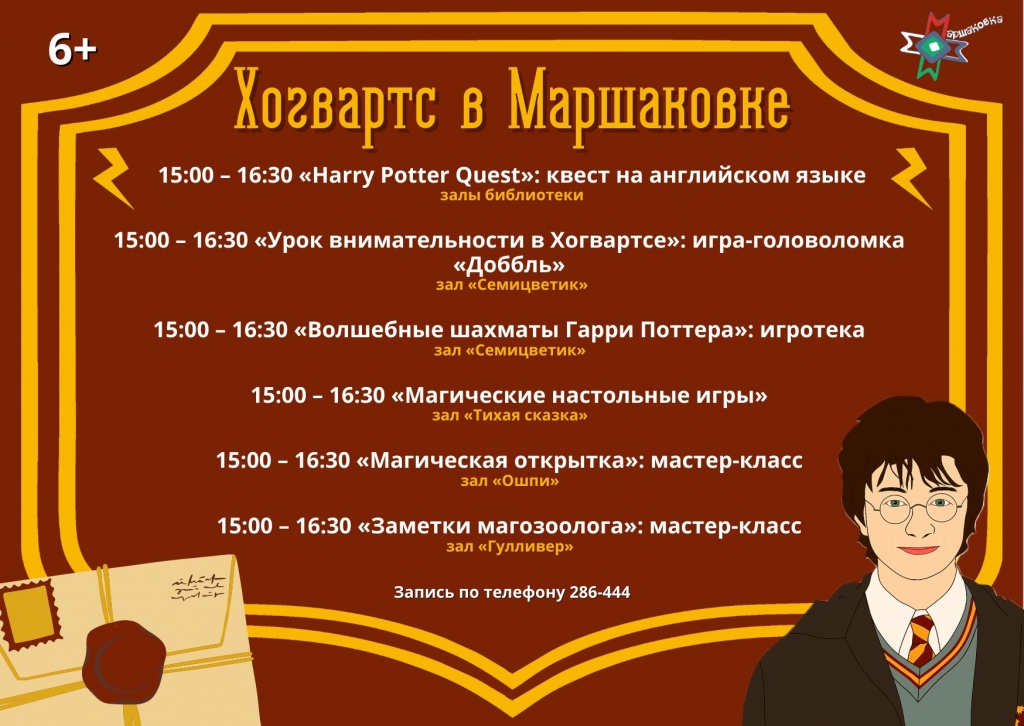 6+

Маршаковка

Хогвартс в Маршаковке

15:00 – 16:30 «Harry Potter Quest»: квест на английском языке
залы библиотеки

15:00 – 16:30 «Урок внимательности в Хогвартсе»: игра-головоломка «Доббль»
зал «Семицветик»

15:00 – 16:30 «Волшебные шахматы Гарри Поттера»: игротека
зал «Семицветик»

15:00 – 16:30 «Магические настольные игры»
зал «Тихая сказка»

15:00 – 16:30 «Магическая открытка»: мастер-класс
зал «Ошпи»

15:00 – 16:30 «Заметки магозоолога»: мастер-класс
зал «Гулливер»

Запись по телефону 286-444